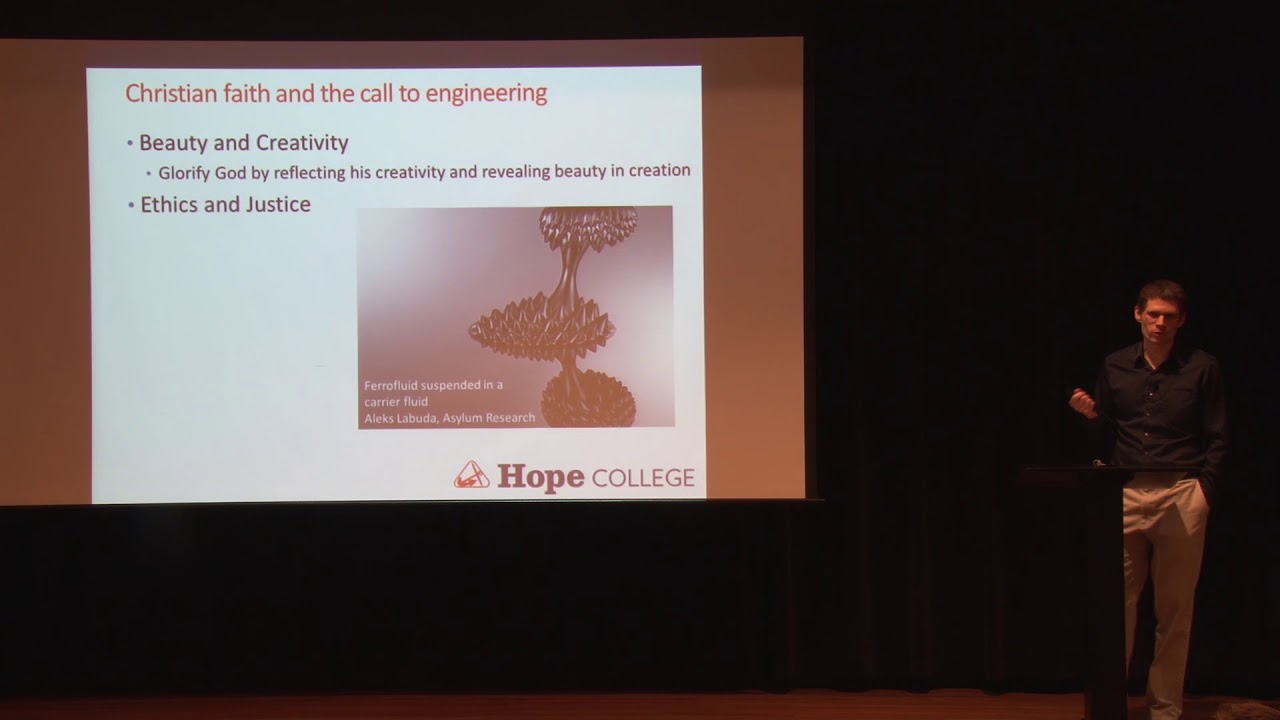 Christian faith and the call to engineering

• Beauty and Creativity
  • Glorify God by reflecting his creativity and revealing beauty in creation
• Ethics and Justice

Ferrofluid suspended in a carrier fluid
Aleks Labuda, Asylum Research

Hope COLLEGE